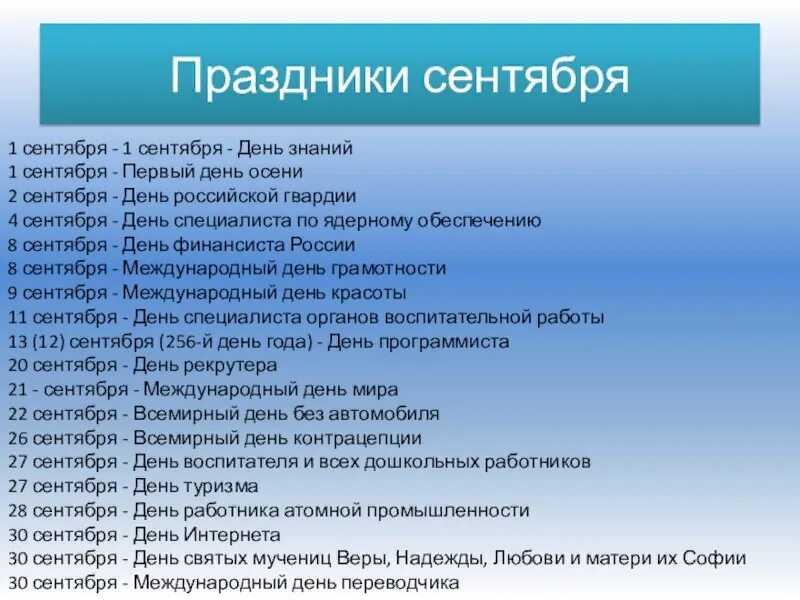 Праздники сентября

1 сентября - 1 сентября - День знаний
1 сентября - Первый день осени
2 сентября - День российской гвардии
4 сентября - День специалиста по ядерному обеспечению
8 сентября - День финансиста России
8 сентября - Международный день грамотности
9 сентября - Международный день красоты
11 сентября - День специалиста органов воспитательной работы
13 (12) сентября (256-й день года) - День программиста
20 сентября - День рекрутера
21 - сентября - Международный день мира
22 сентября - Всемирный день без автомобиля
26 сентября - Всемирный день контрацепции
27 сентября - День воспитателя и всех дошкольных работников
27 сентября - День туризма
28 сентября - День работника атомной промышленности
30 сентября - День Интернета
30 сентября - День святых мучениц Веры, Надежды, Любови и матери их Софии
30 сентября - Международный день переводчика